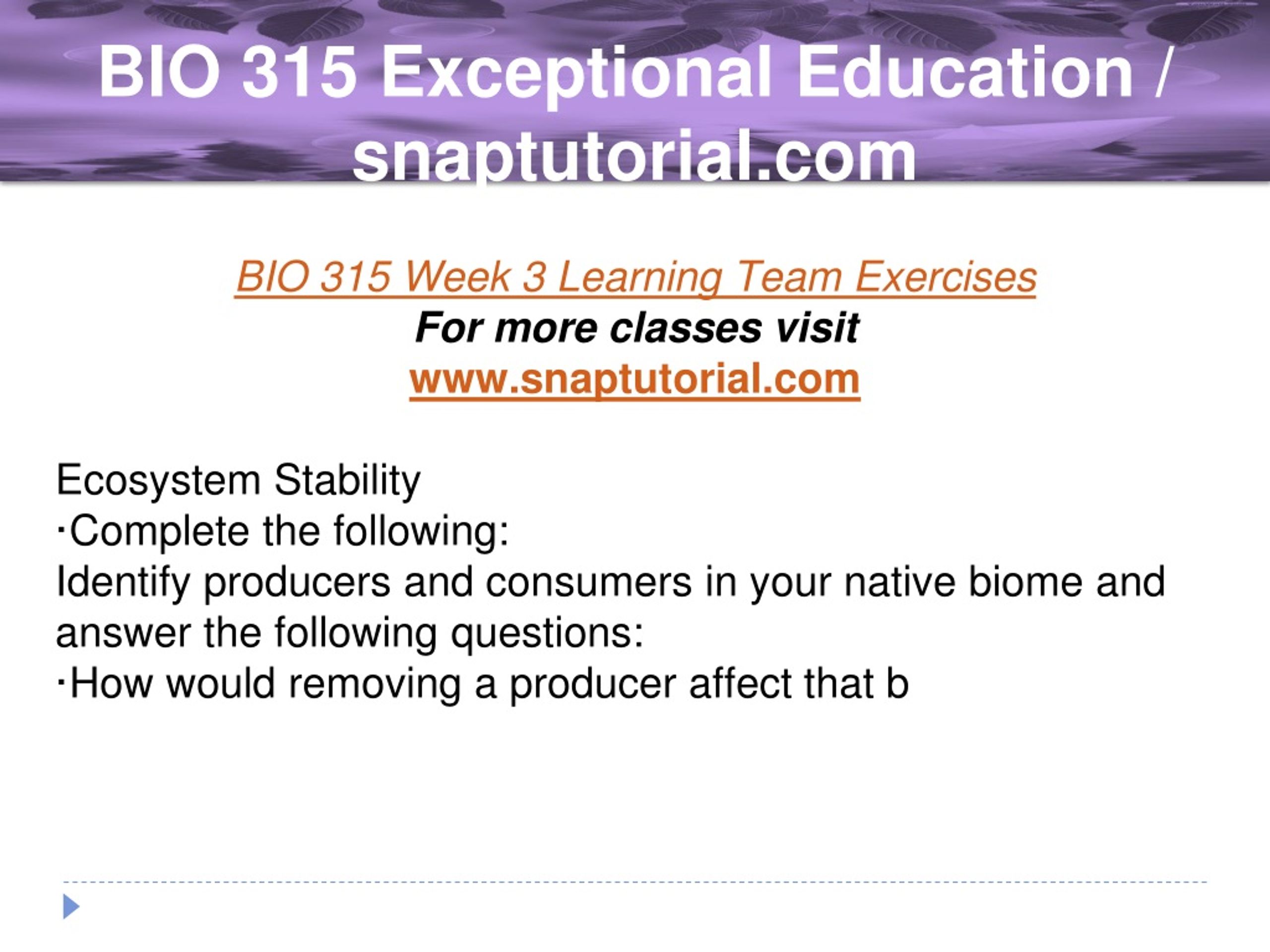 BIO 315 Exceptional Education / snaptutorial.com

BIO 315 Week 3 Learning Team Exercises
For more classes visit
www.snaptutorial.com

Ecosystem Stability
·Complete the following:
Identify producers and consumers in your native biome and answer the following questions:
·How would removing a producer affect that b